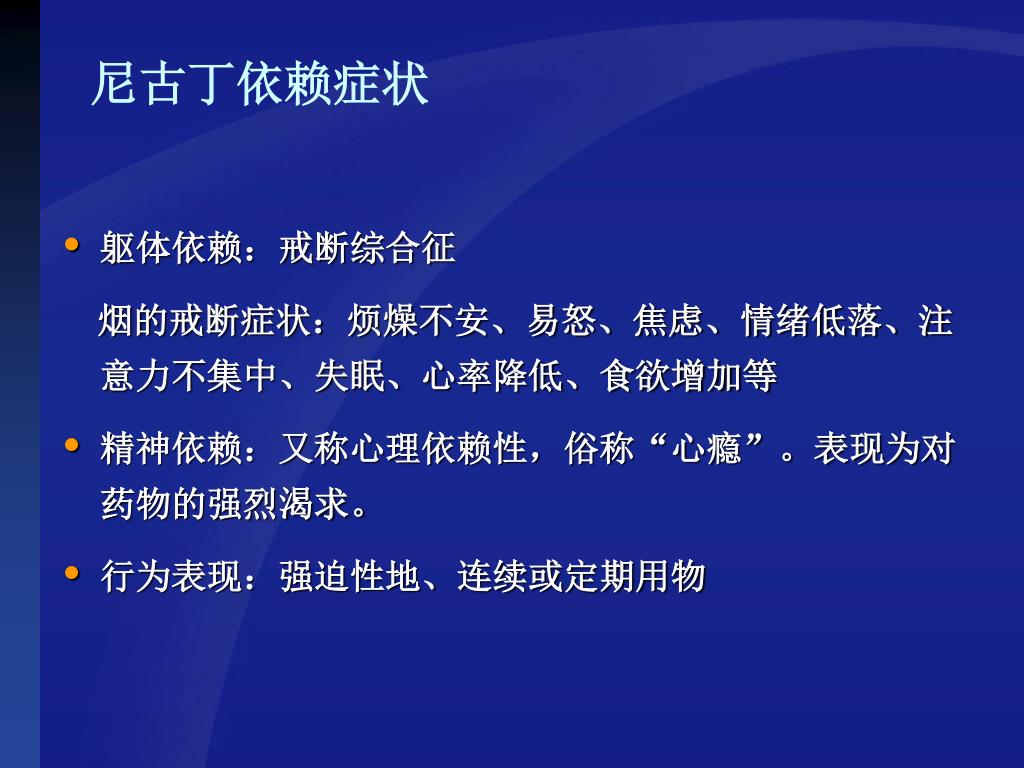 尼古丁依赖症状

• 躯体依赖：戒断综合征

烟的戒断症状：烦燥不安、易怒、焦虑、情绪低落、注意力不集中、失眠、心率降低、食欲增加等

• 精神依赖：又称心理依赖性，俗称“心瘾”。表现为对药物的强烈渴求。

• 行为表现：强迫性地、连续或定期用物